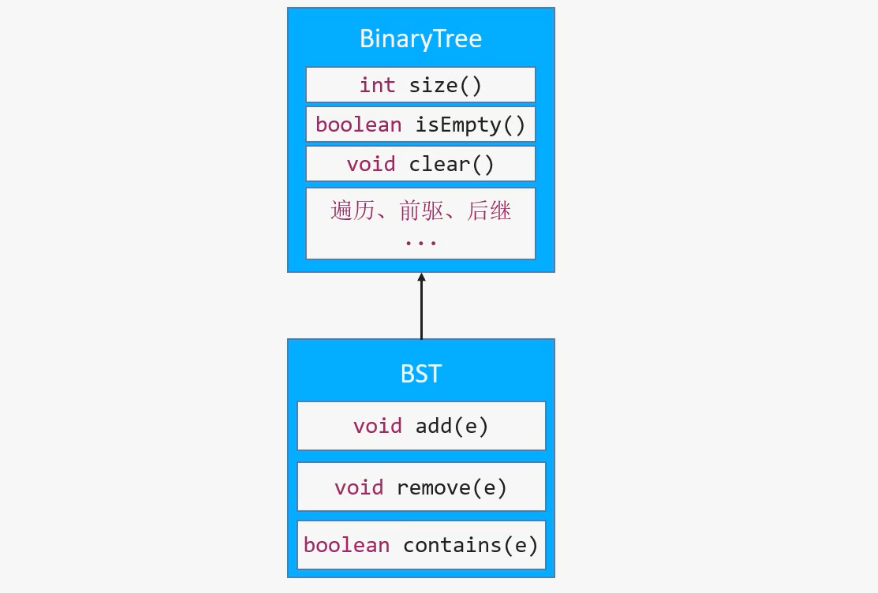 BinaryTree

int size()

boolean isEmpty()

void clear()

遍历、前驱、后继
...

BST

void add(e)

void remove(e)

boolean contains(e)